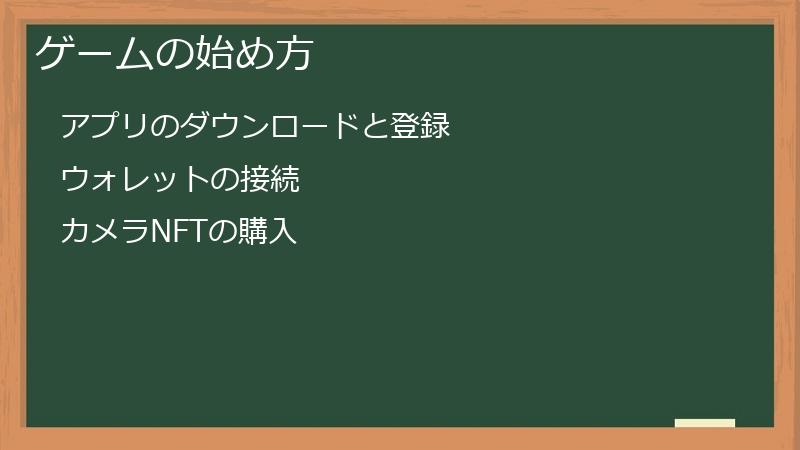 ゲームの始め方

アプリのダウンロードと登録

ウォレットの接続

カメラNFTの購入